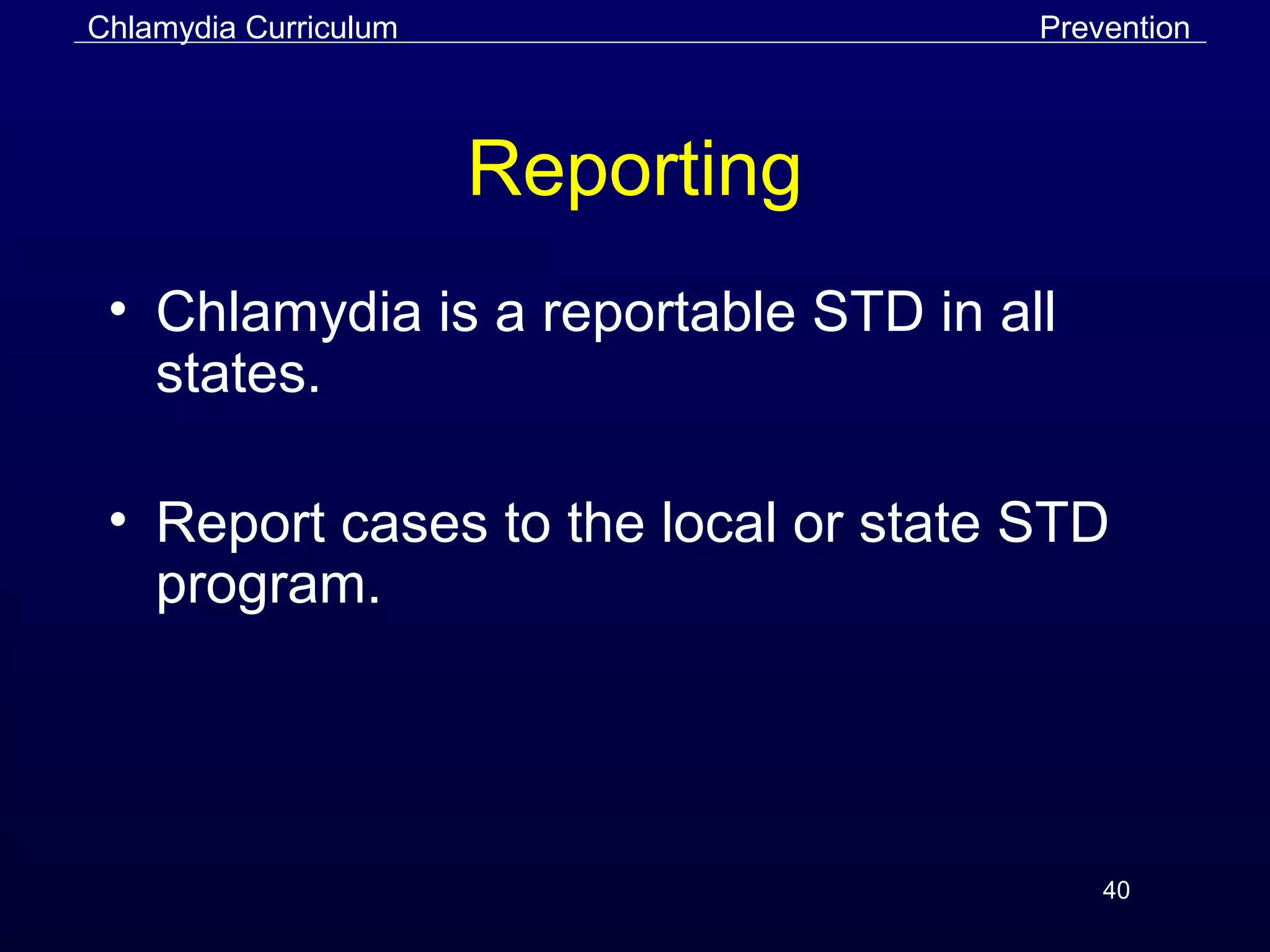 Chlamydia Curriculum Prevention

Reporting

• Chlamydia is a reportable STD in all states.

• Report cases to the local or state STD program.

40